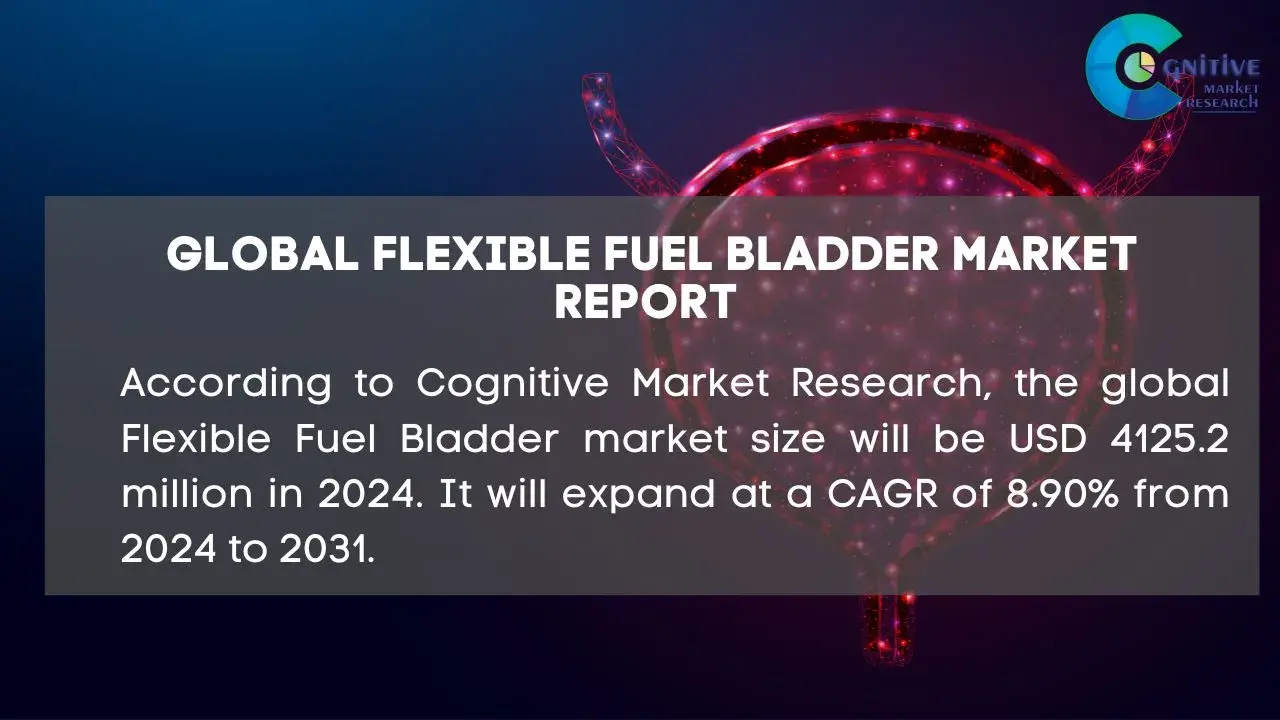 COGNITIVE
MARKET
RESEARCH

GLOBAL FLEXIBLE FUEL BLADDER MARKET REPORT

According to Cognitive Market Research, the global Flexible Fuel Bladder market size will be USD 4125.2 million in 2024. It will expand at a CAGR of 8.90% from 2024 to 2031.